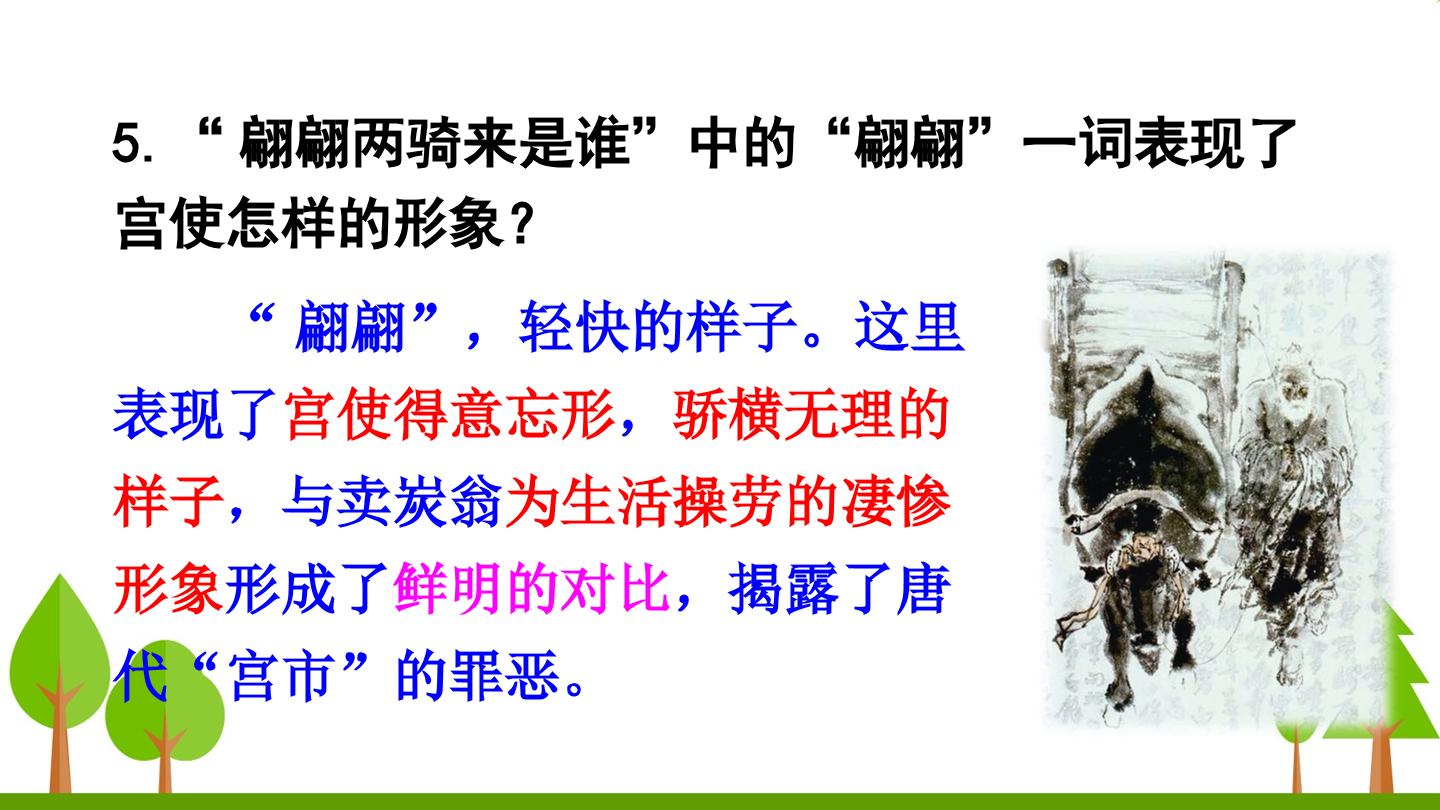 5. “翩翩两骑来是谁”中的“翩翩”一词表现了宫使怎样的形象？

“翩翩”，轻快的样子。这里表现了宫使得意忘形，骄横无理的样子，与卖炭翁为生活操劳的凄惨形象形成了鲜明的对比，揭露了唐代“宫市”的罪恶。